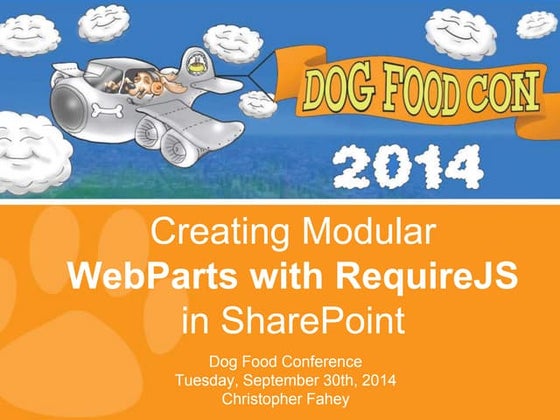 DOG FOOD CON

2014

Creating Modular WebParts with RequireJS in SharePoint

Dog Food Conference
Tuesday, September 30th, 2014
Christopher Fahey